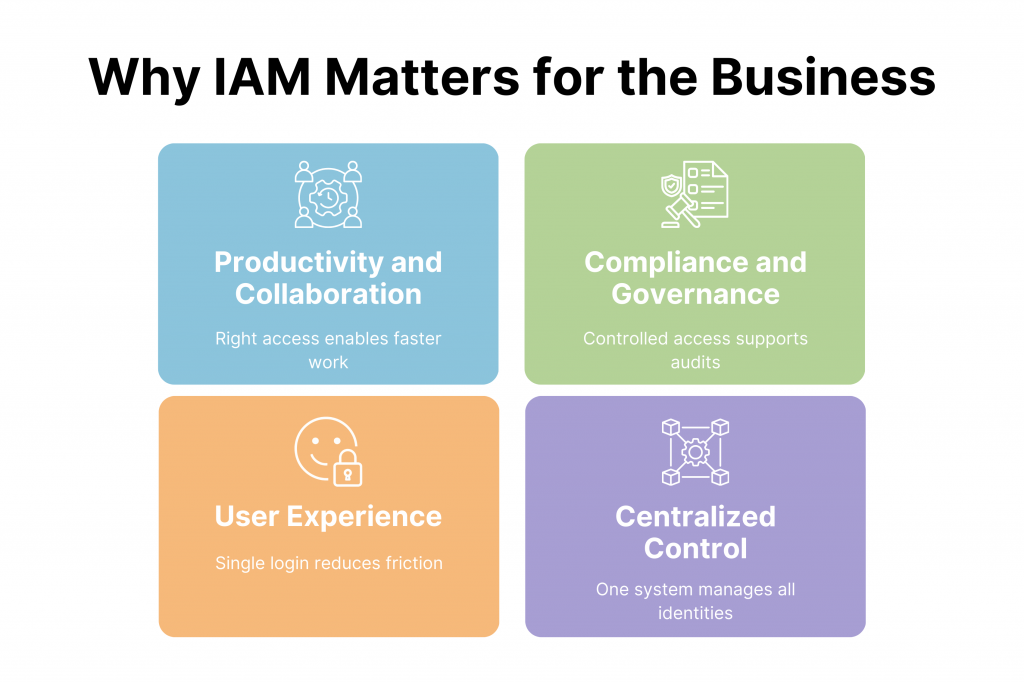 Why IAM Matters for the Business

Productivity and Collaboration

Right access enables faster work

Compliance and Governance

Controlled access supports audits

User Experience

Single login reduces friction

Centralized Control

One system manages all identities